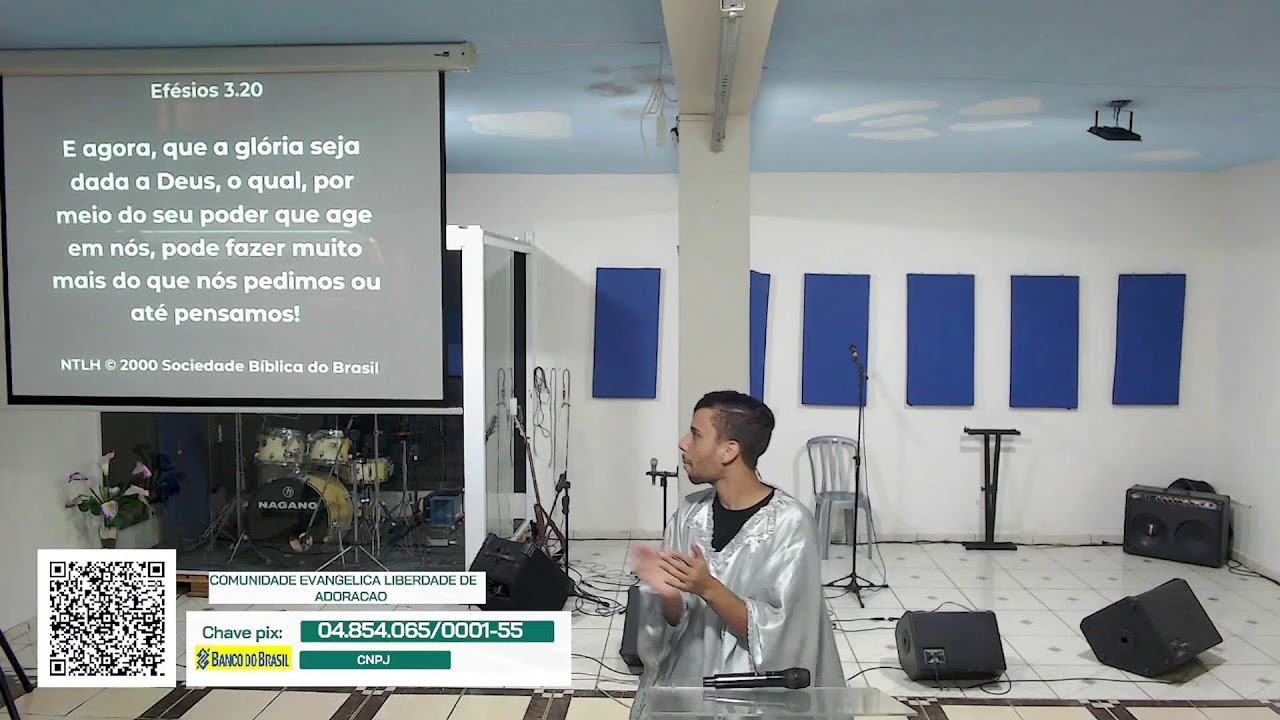 Efésios 3.20

E agora, que a glória seja dada a Deus, o qual, por meio do seu poder que age em nós, pode fazer muito mais do que nós pedimos ou até pensamos!

NTLH © 2000 Sociedade Bíblica do Brasil

NAGANO

COMUNIDADE EVANGELICA LIBERDADE DE ADORACAO

Chave pix: 04.854.065/0001-55

BANCO DO BRASIL

CNPJ